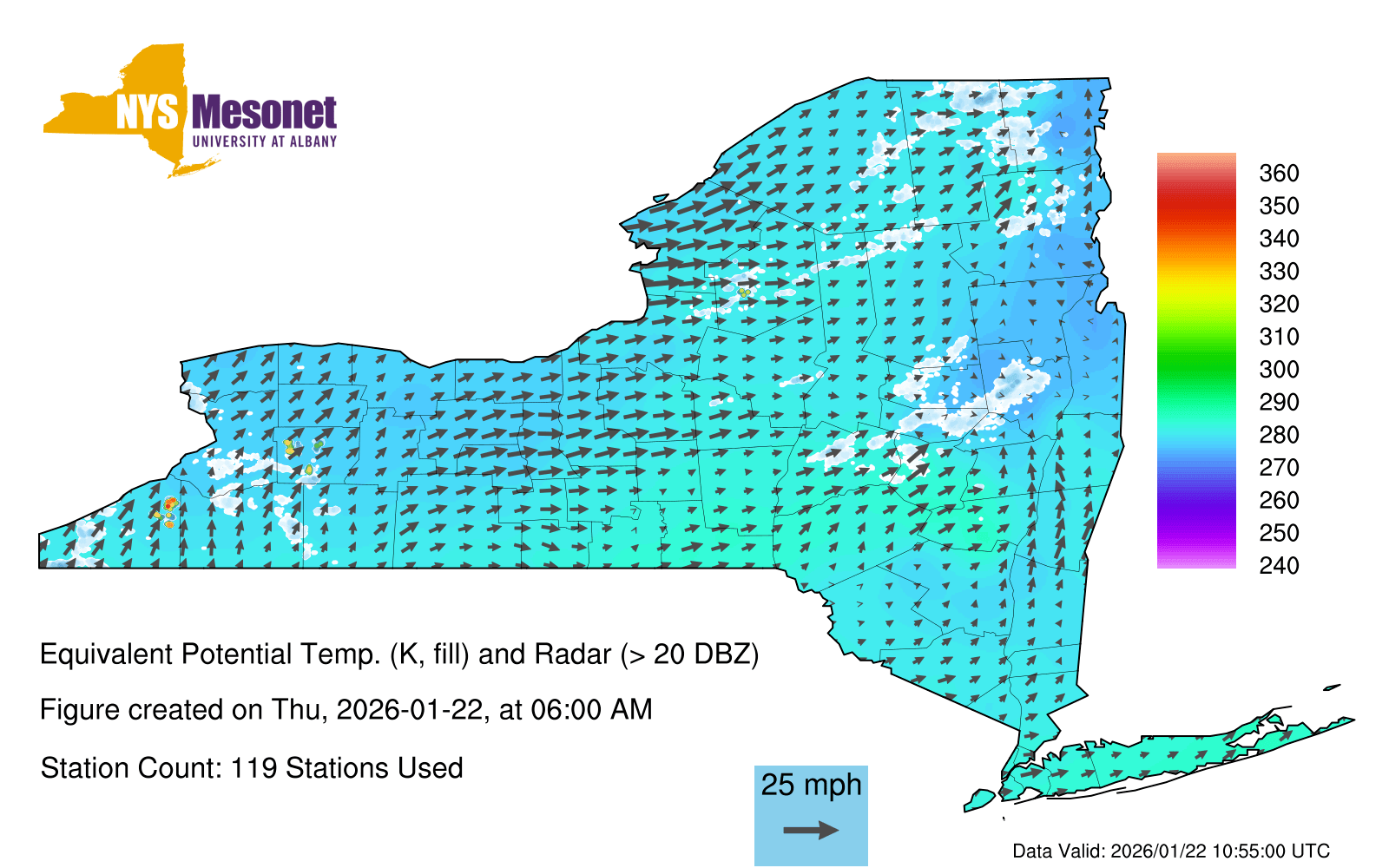 NYS Mesonet
UNIVERSITY AT ALBANY

360
350
340
330
320
310
300
290
280
270
260
250
240

Equivalent Potential Temp. (K, fill) and Radar (> 20 DBZ)

Figure created on Thu, 2026-01-22, at 06:00 AM

Station Count: 119 Stations Used

25 mph

Data Valid: 2026/01/22 10:55:00 UTC